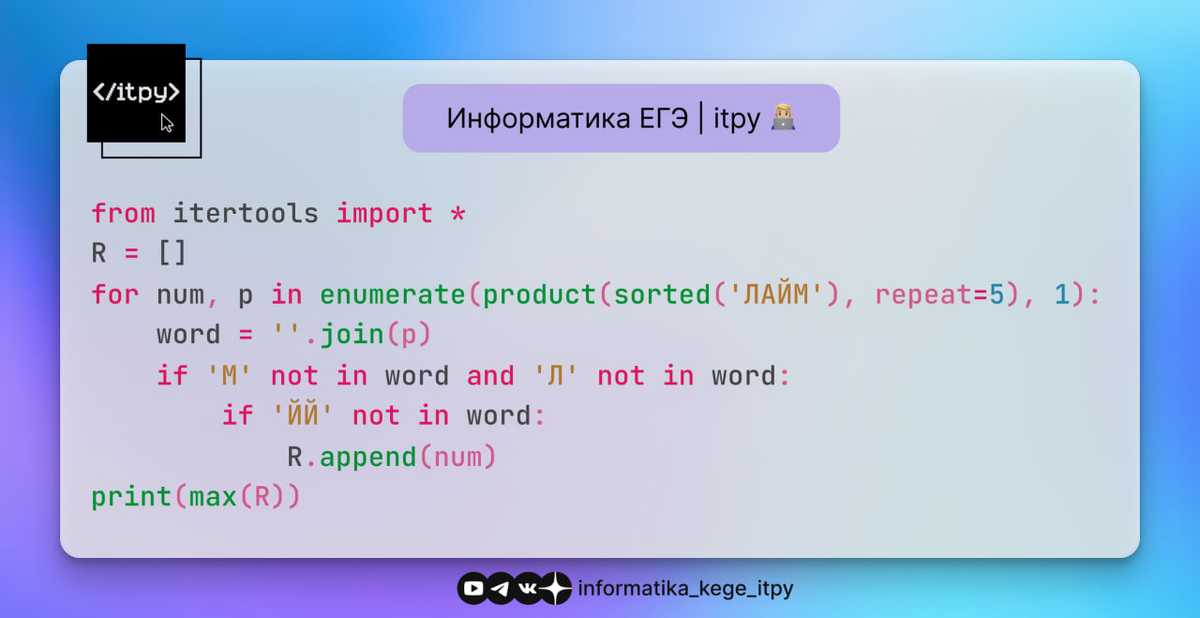 </itpy>

Информатика ЕГЭ | itpy

from itertools import *
R = []
for num, p in enumerate(product(sorted('ЛАЙМ'), repeat=5), 1):
    word = ''.join(p)
    if 'М' not in word and 'Л' not in word:
        if 'ЙЙ' not in word:
            R.append(num)
print(max(R))

informatika_kege_itpy